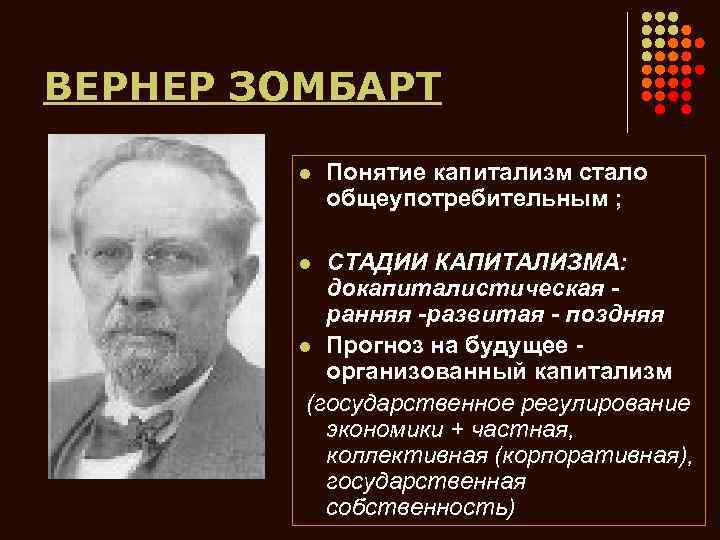 ВЕРНЕР ЗОМБАРТ

Понятие капитализм стало общеупотребительным ;

СТАДИИ КАПИТАЛИЗМА: докапиталистическая - ранняя -развитая - поздняя

Прогноз на будущее - организованный капитализм

(государственное регулирование экономики + частная, коллективная (корпоративная), государственная собственность)